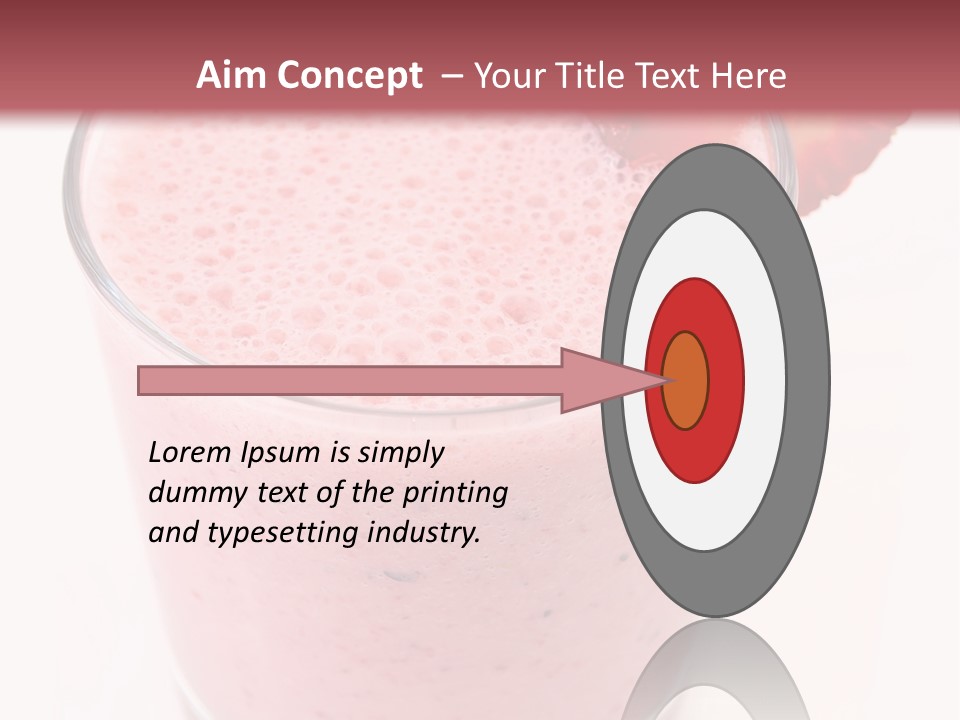 Aim Concept – Your Title Text Here

Lorem Ipsum is simply dummy text of the printing and typesetting industry.